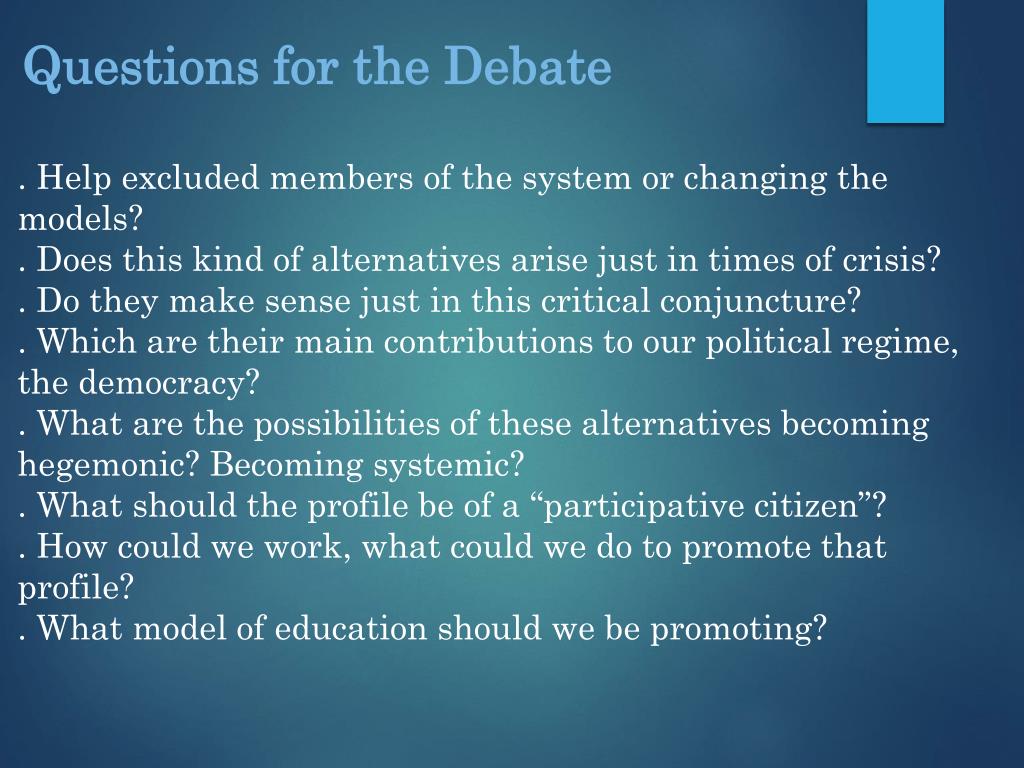 Questions for the Debate

. Help excluded members of the system or changing the models?
. Does this kind of alternatives arise just in times of crisis?
. Do they make sense just in this critical conjuncture?
. Which are their main contributions to our political regime, the democracy?
. What are the possibilities of these alternatives becoming hegemonic? Becoming systemic?
. What should the profile be of a “participative citizen”?
. How could we work, what could we do to promote that profile?
. What model of education should we be promoting?